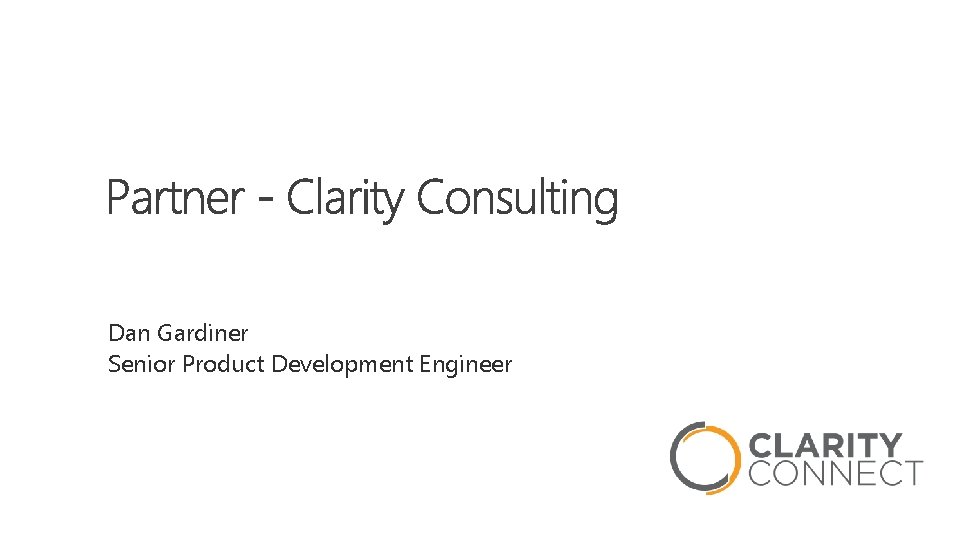 Partner - Clarity Consulting

Dan Gardiner
Senior Product Development Engineer

CLARITY
CONNECT